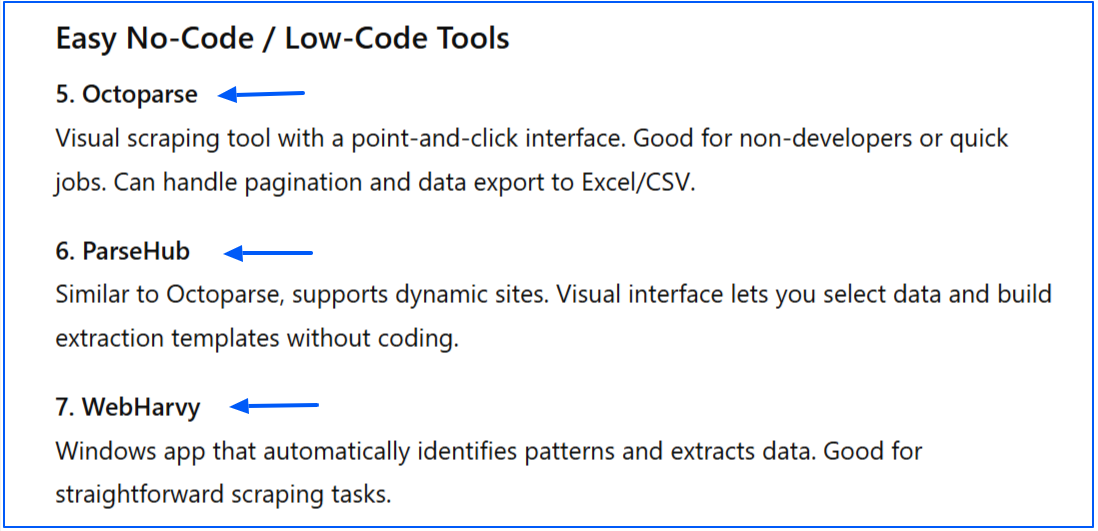 Easy No-Code / Low-Code Tools

5. Octoparse

Visual scraping tool with a point-and-click interface. Good for non-developers or quick jobs. Can handle pagination and data export to Excel/CSV.

6. ParseHub

Similar to Octoparse, supports dynamic sites. Visual interface lets you select data and build extraction templates without coding.

7. WebHarvy

Windows app that automatically identifies patterns and extracts data. Good for straightforward scraping tasks.